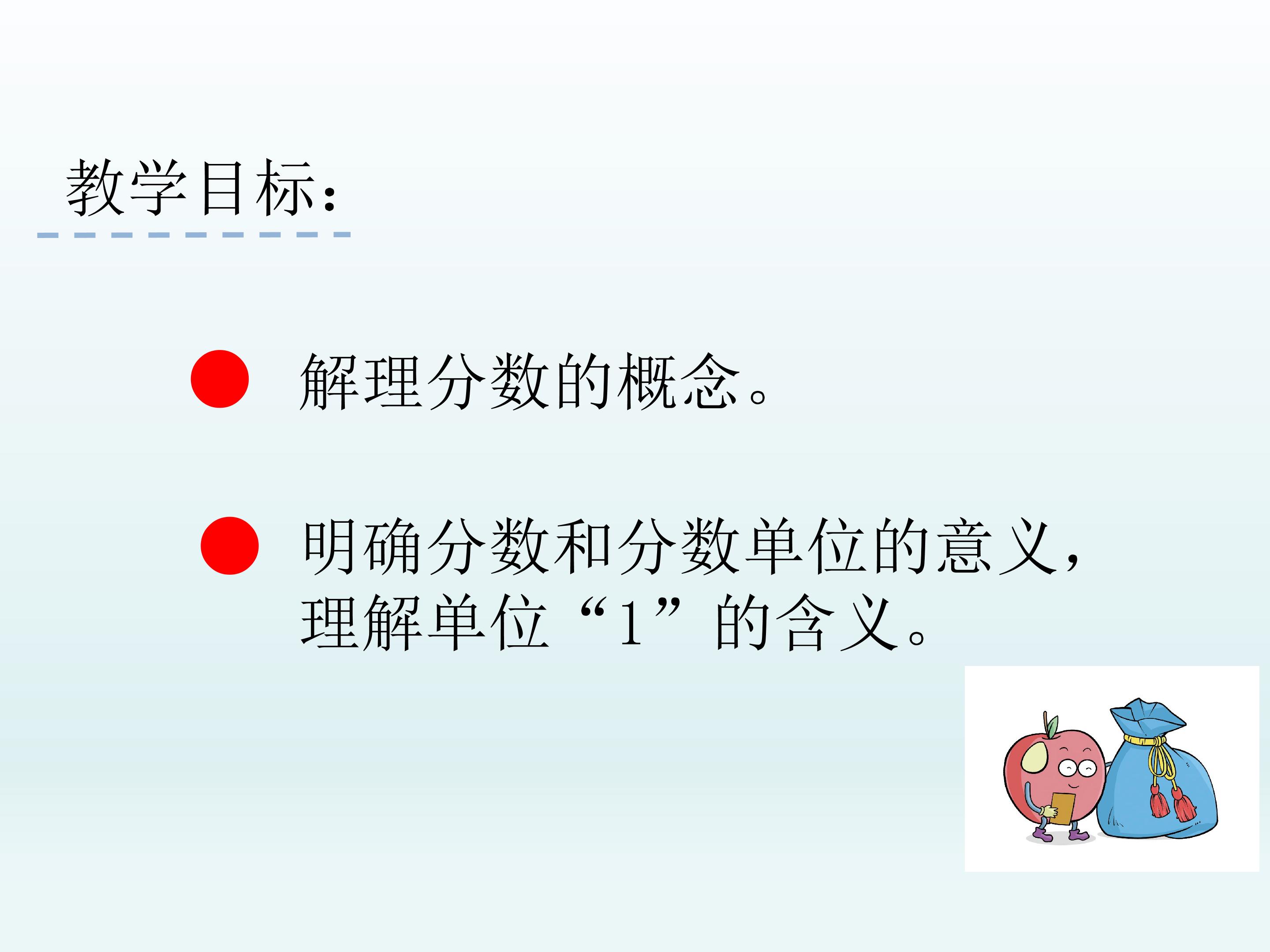 教学目标：

• 解理分数的概念。

• 明确分数和分数单位的意义，理解单位“1”的含义。